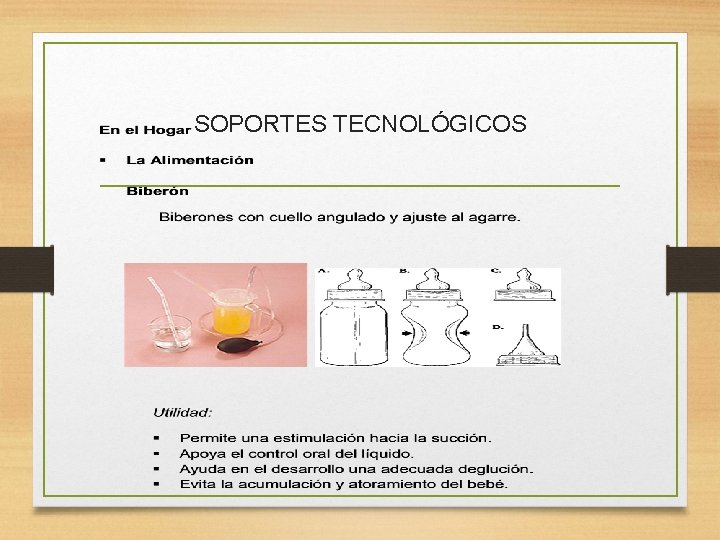 En el Hogar SOPORTES TECNOLÓGICOS

▪ La Alimentación

Biberón

Biberones con cuello angulado y ajuste al agarre.

A. B. C.

D.

Utilidad:

▪ Permite una estimulación hacia la succión.
▪ Apoya el control oral del líquido.
▪ Ayuda en el desarrollo una adecuada deglución.
▪ Evita la acumulación y atoramiento del bebé.